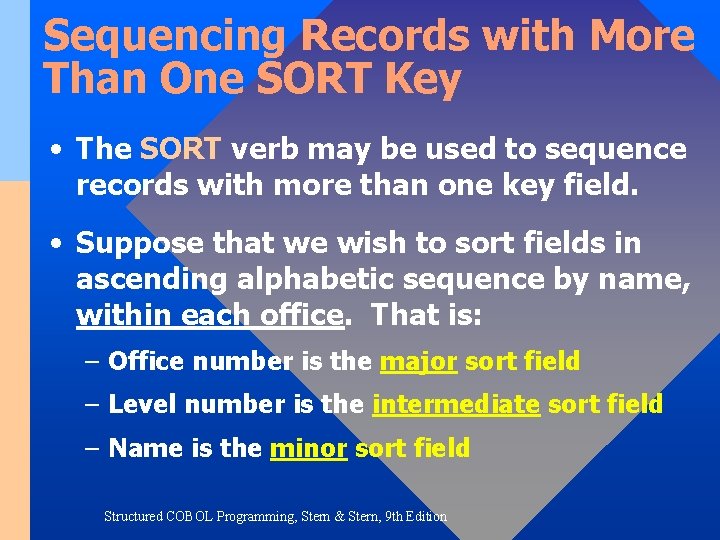 Sequencing Records with More Than One SORT Key

• The SORT verb may be used to sequence records with more than one key field.

• Suppose that we wish to sort fields in ascending alphabetic sequence by name, within each office. That is:

– Office number is the major sort field

– Level number is the intermediate sort field

– Name is the minor sort field

Structured COBOL Programming, Stern & Stern, 9th Edition